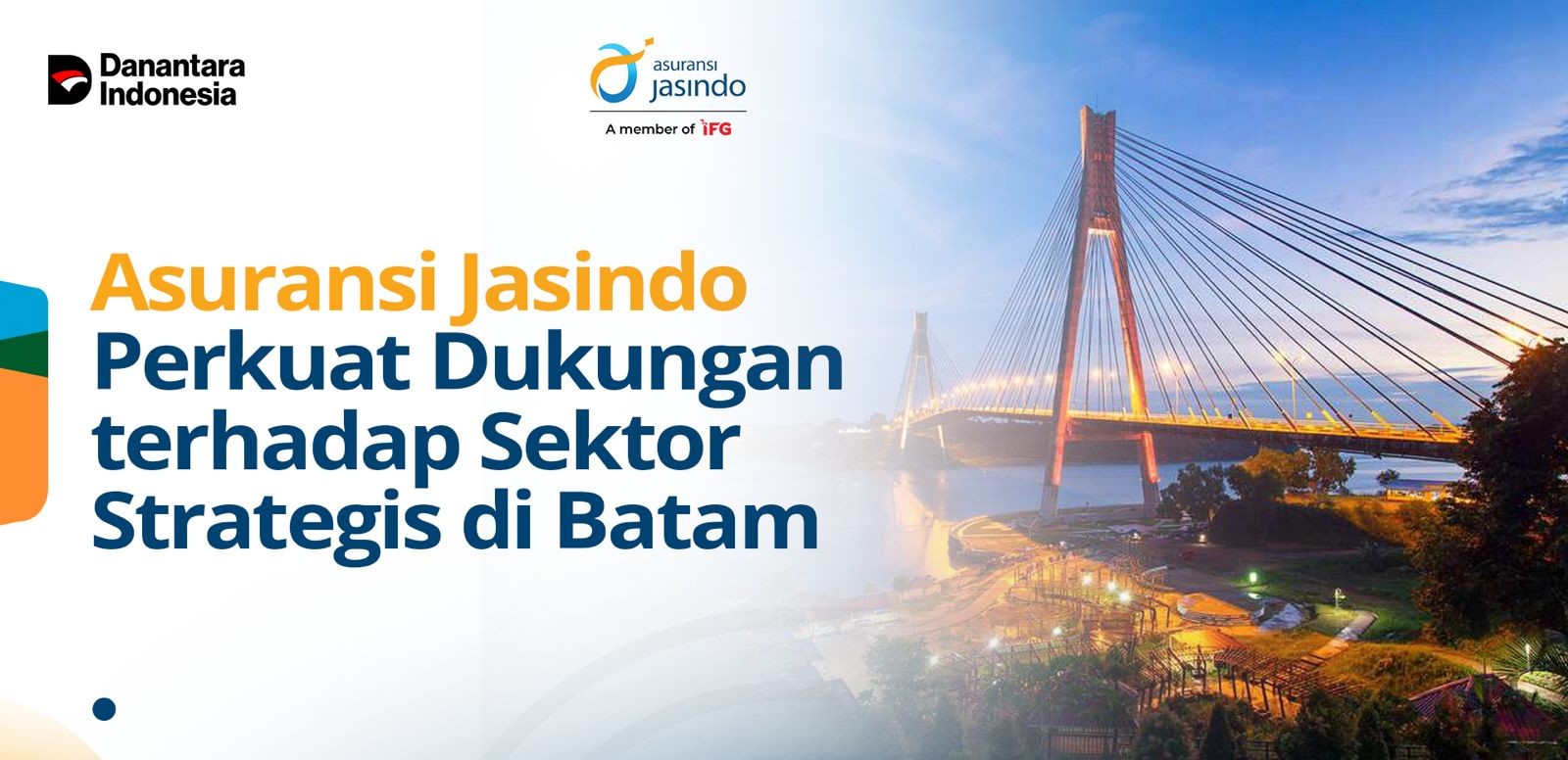 Danantara Indonesia

asuransi jasindo
A member of IFG

Asuransi Jasindo
Perkuat Dukungan terhadap Sektor Strategis di Batam